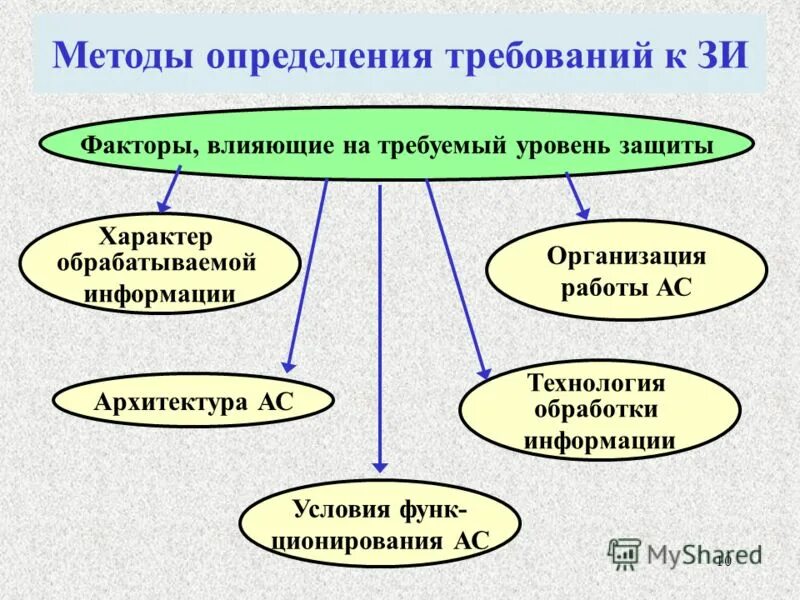 Методы определения требований к ЗИ

Факторы, влияющие на требуемый уровень защиты

Характер обрабатываемой информации

Организация работы АС

Архитектура АС

Технология обработки информации

Условия функционирования АС

MyShared

10